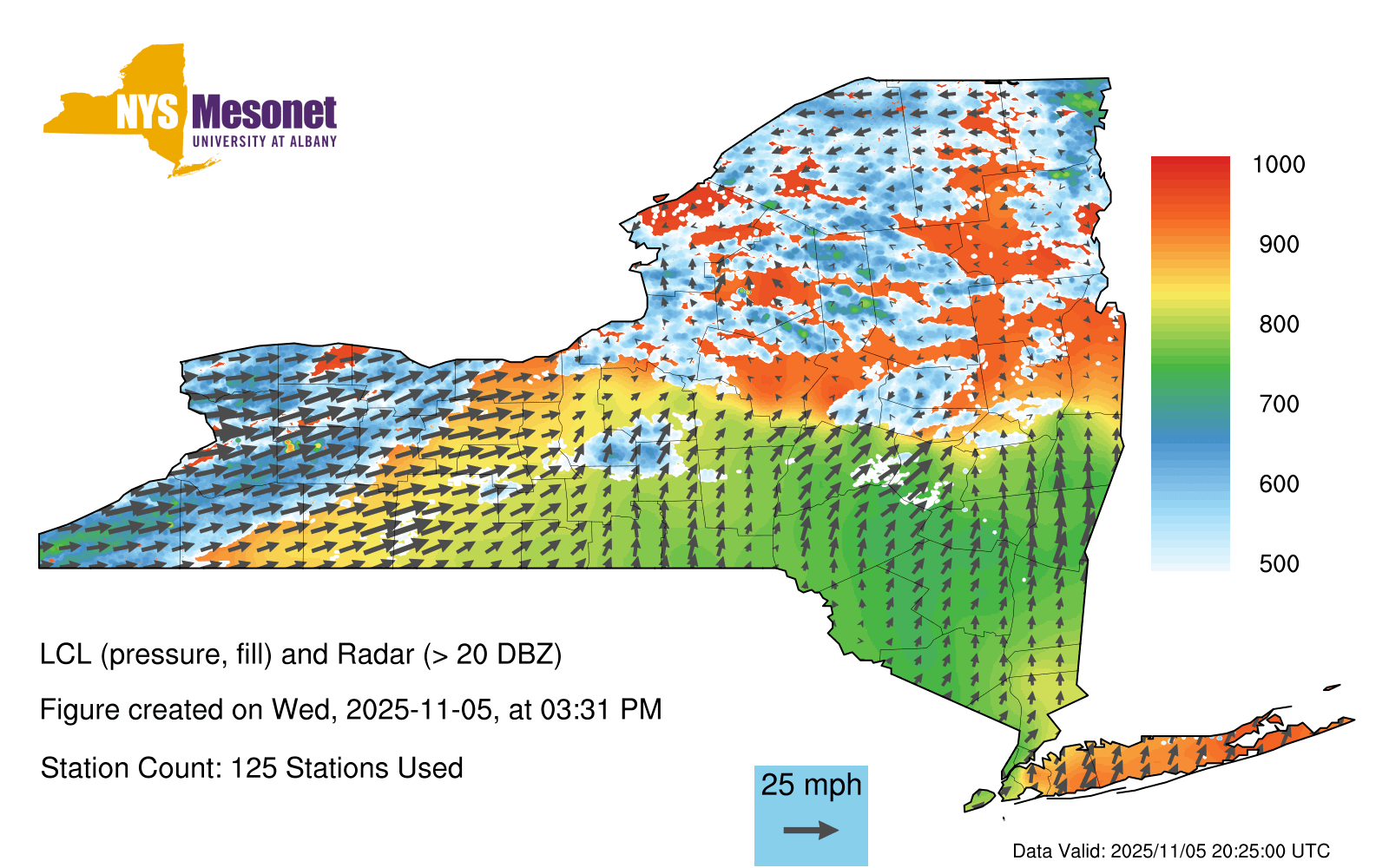 NYS Mesonet
UNIVERSITY AT ALBANY

1000
900
800
700
600
500

LCL (pressure, fill) and Radar (> 20 DBZ)

Figure created on Wed, 2025-11-05, at 03:31 PM

Station Count: 125 Stations Used

25 mph

Data Valid: 2025/11/05 20:25:00 UTC